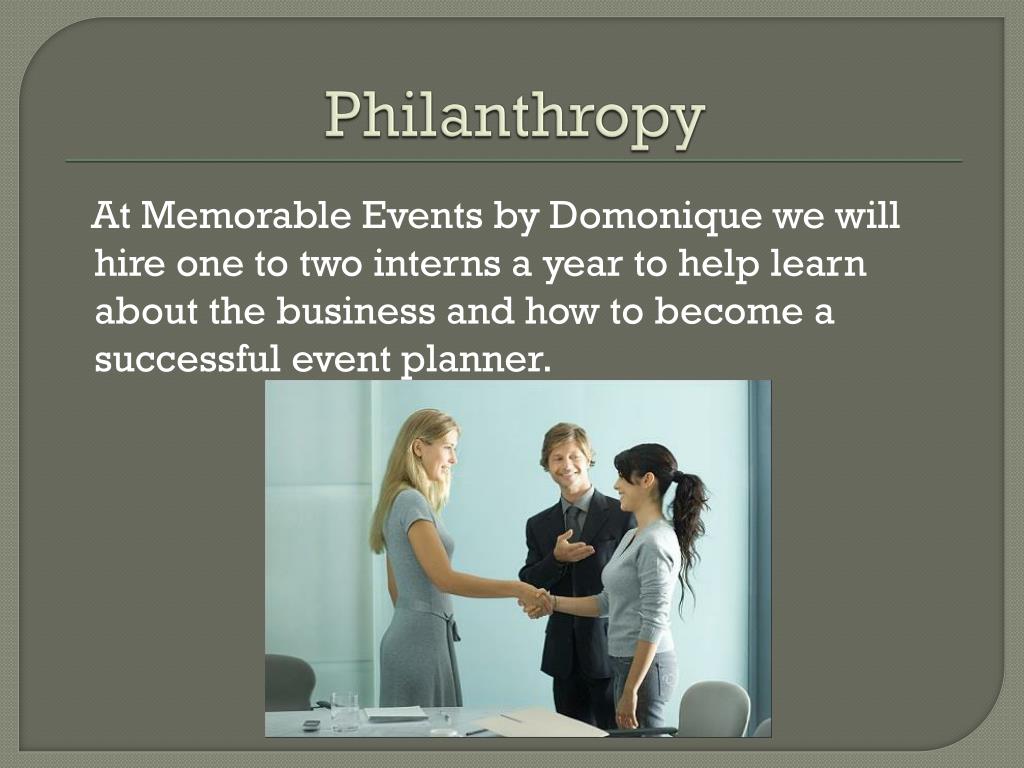 Philanthropy

At Memorable Events by Domonique we will hire one to two interns a year to help learn about the business and how to become a successful event planner.